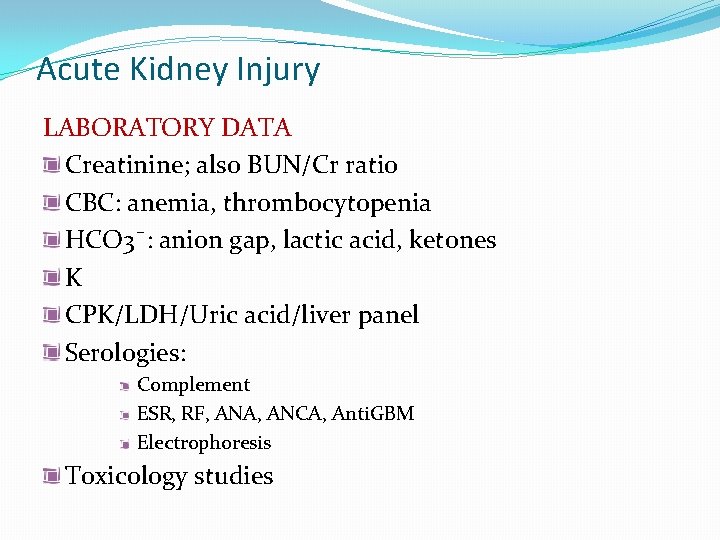 Acute Kidney Injury

LABORATORY DATA

Creatinine; also BUN/Cr ratio

CBC: anemia, thrombocytopenia

$HCO_3^-$: anion gap, lactic acid, ketones

K

CPK/LDH/Uric acid/liver panel

Serologies:

Complement

ESR, RF, ANA, ANCA, AntiGBM

Electrophoresis

Toxicology studies